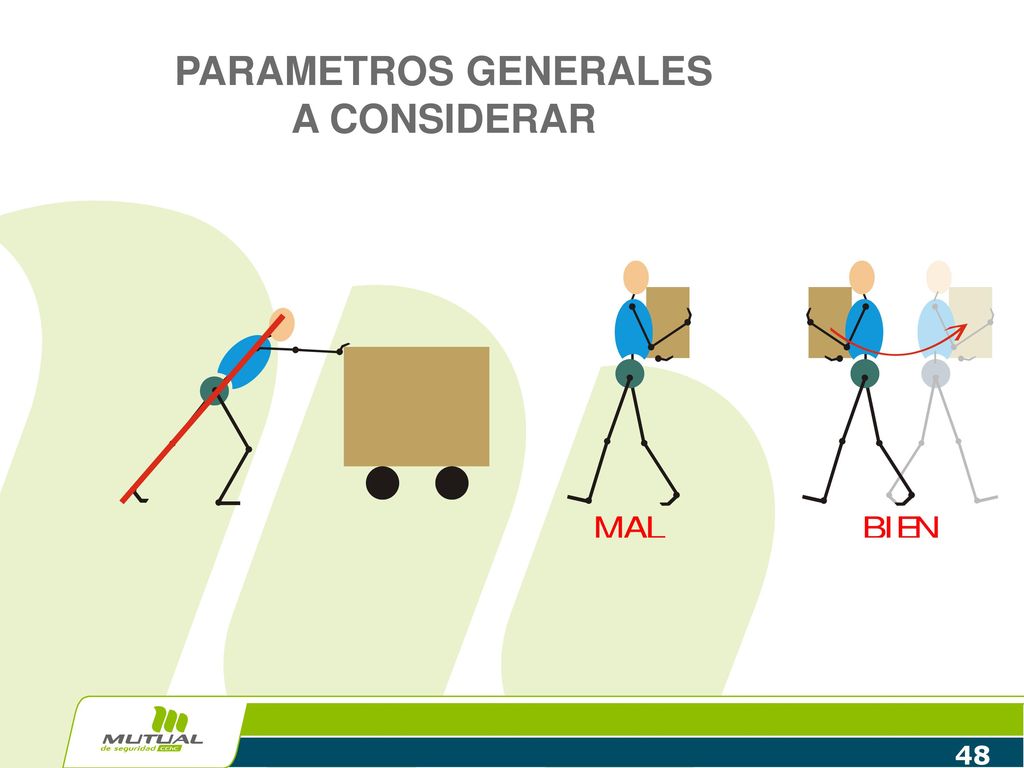 PARAMETROS GENERALES
A CONSIDERAR

MAL

BIEN

MUTUAL
de seguridad CChC

48